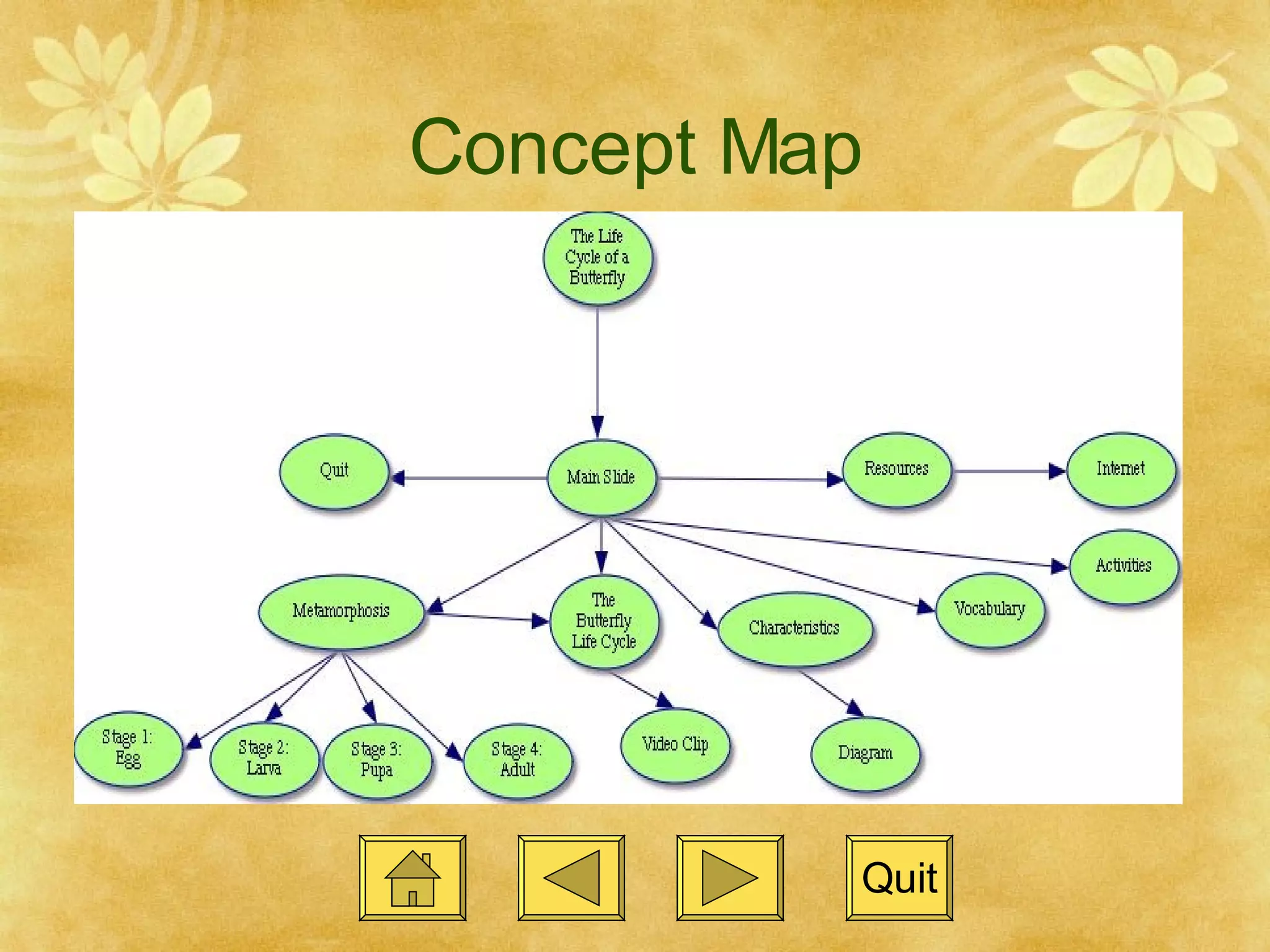 Concept Map

The Life Cycle of a Butterfly

Quit

Main Slide

Resources

Internet

Activities

Metamorphosis

The Butterfly Life Cycle

Characteristics

Vocabulary

Stage 1: Egg

Stage 2: Larva

Stage 3: Pupa

Stage 4: Adult

Video Clip

Diagram

Quit